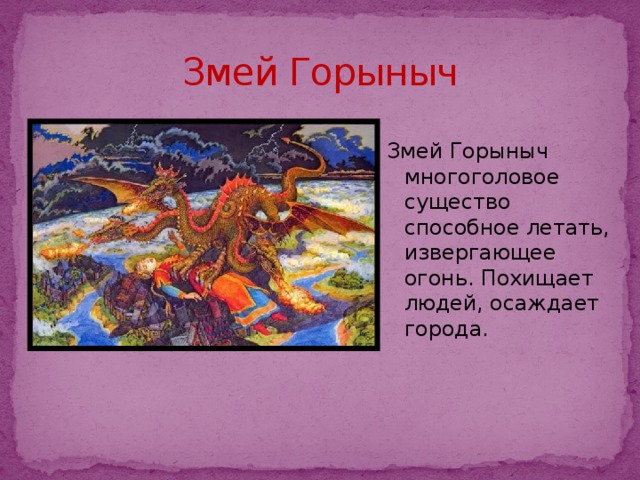 Змей Горыныч

Змей Горыныч многоголовое существо способное летать, извергающее огонь. Похищает людей, осаждает города.